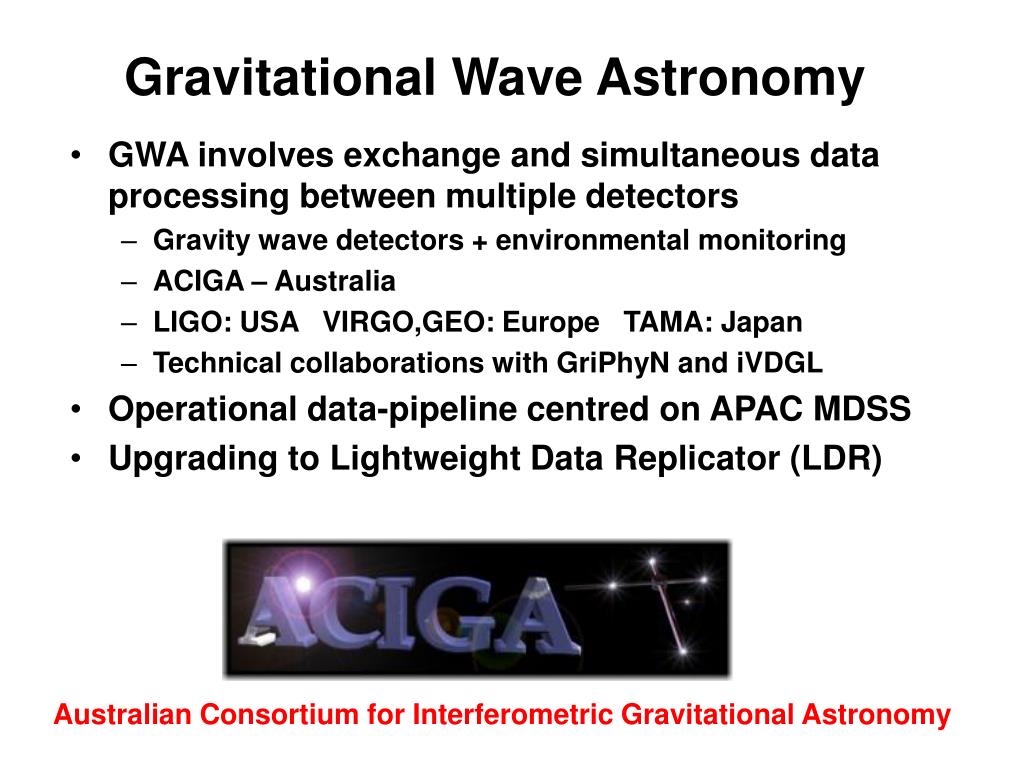 Gravitational Wave Astronomy

• GWA involves exchange and simultaneous data processing between multiple detectors
– Gravity wave detectors + environmental monitoring
– ACIGA – Australia
– LIGO: USA VIRGO,GEO: Europe TAMA: Japan
– Technical collaborations with GriPhyN and iVDGL
• Operational data-pipeline centred on APAC MDSS
• Upgrading to Lightweight Data Replicator (LDR)

ACIGA

Australian Consortium for Interferometric Gravitational Astronomy